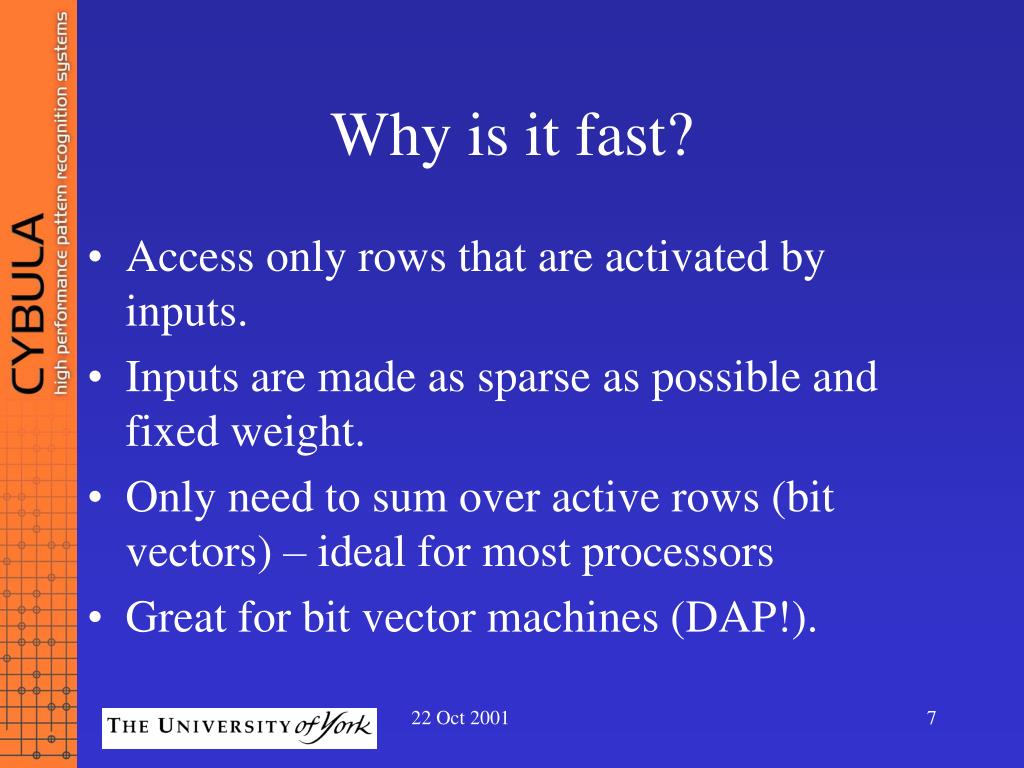 CYBULA
high performance pattern recognition systems

Why is it fast?

• Access only rows that are activated by inputs.
• Inputs are made as sparse as possible and fixed weight.
• Only need to sum over active rows (bit vectors) – ideal for most processors
• Great for bit vector machines (DAP!).

THE UNIVERSITY of York

22 Oct 2001

7